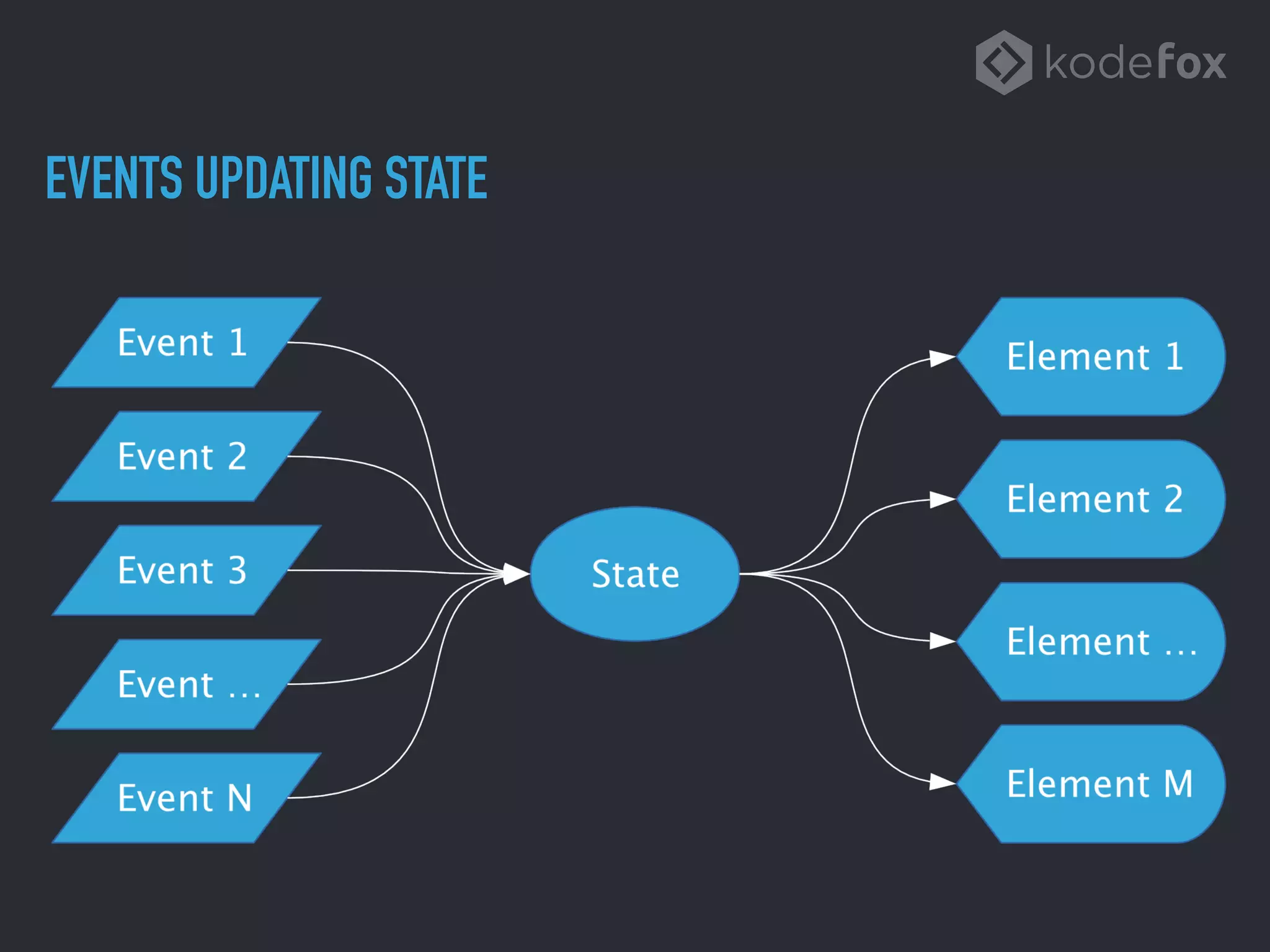 kodefox

EVENTS UPDATING STATE

Event 1

Event 2

Event 3

Event ...

Event N

State

Element 1

Element 2

Element ...

Element M